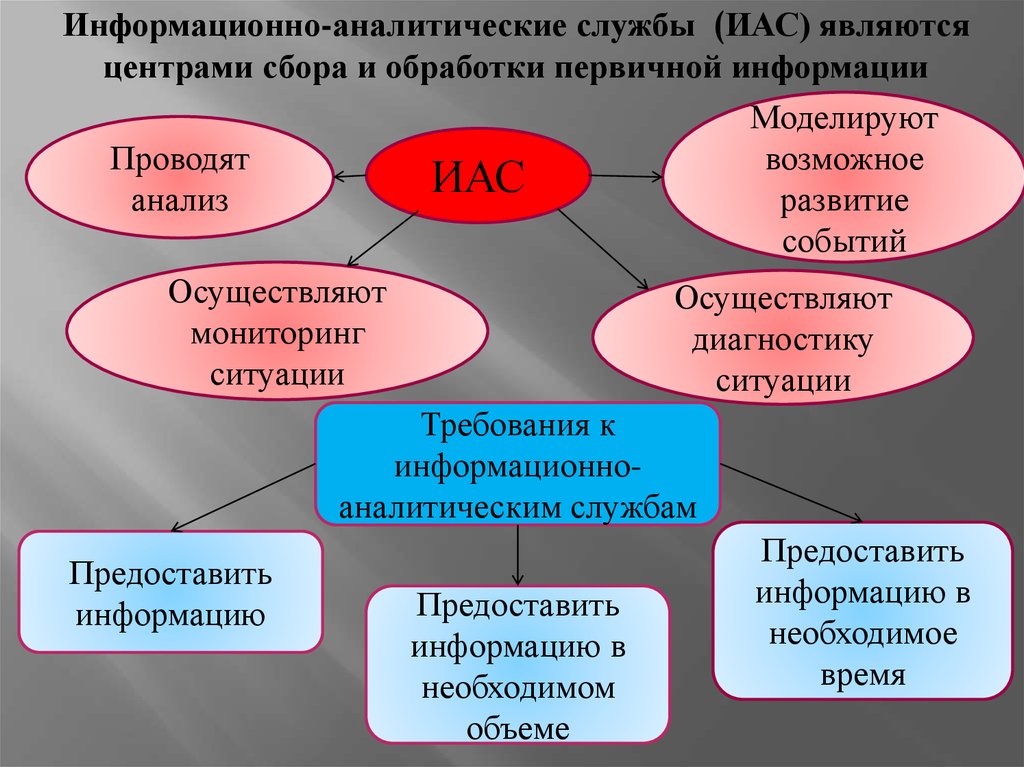 Информационно-аналитические службы (ИАС) являются центрами сбора и обработки первичной информации

Проводят анализ

ИАС

Моделируют возможное развитие событий

Осуществляют мониторинг ситуации

Осуществляют диагностику ситуации

Требования к информационно-аналитическим службам

Предоставить информацию

Предоставить информацию в необходимом объеме

Предоставить информацию в необходимое время